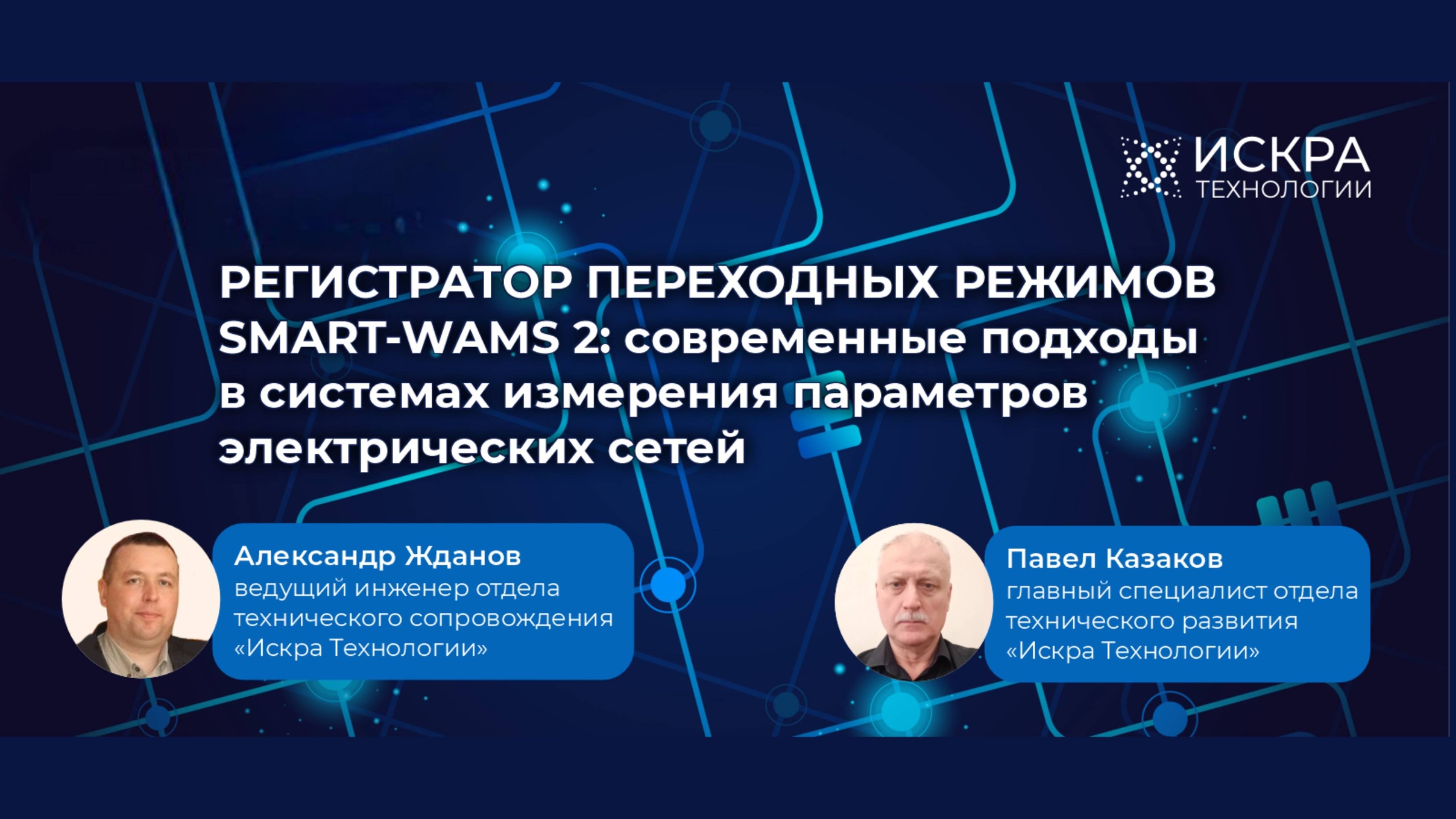 ИСКРА
ТЕХНОЛОГИИ

РЕГИСТРАТОР ПЕРЕХОДНЫХ РЕЖИМОВ SMART-WAMS 2: современные подходы в системах измерения параметров электрических сетей

Александр Жданов
ведущий инженер отдела технического сопровождения «Искра Технологии»

Павел Казаков
главный специалист отдела технического развития «Искра Технологии»